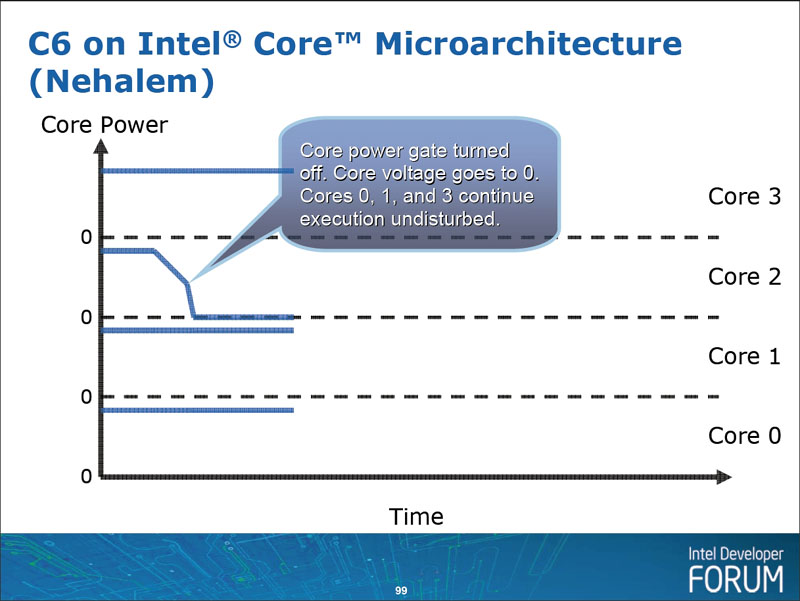 C6 on Intel® Core™ Microarchitecture (Nehalem)

Core Power

Core power gate turned off. Core voltage goes to 0. Cores 0, 1, and 3 continue execution undisturbed.

Core 3

0

Core 2

0

Core 1

0

Core 0

0

Time

99

Intel Developer FORUM